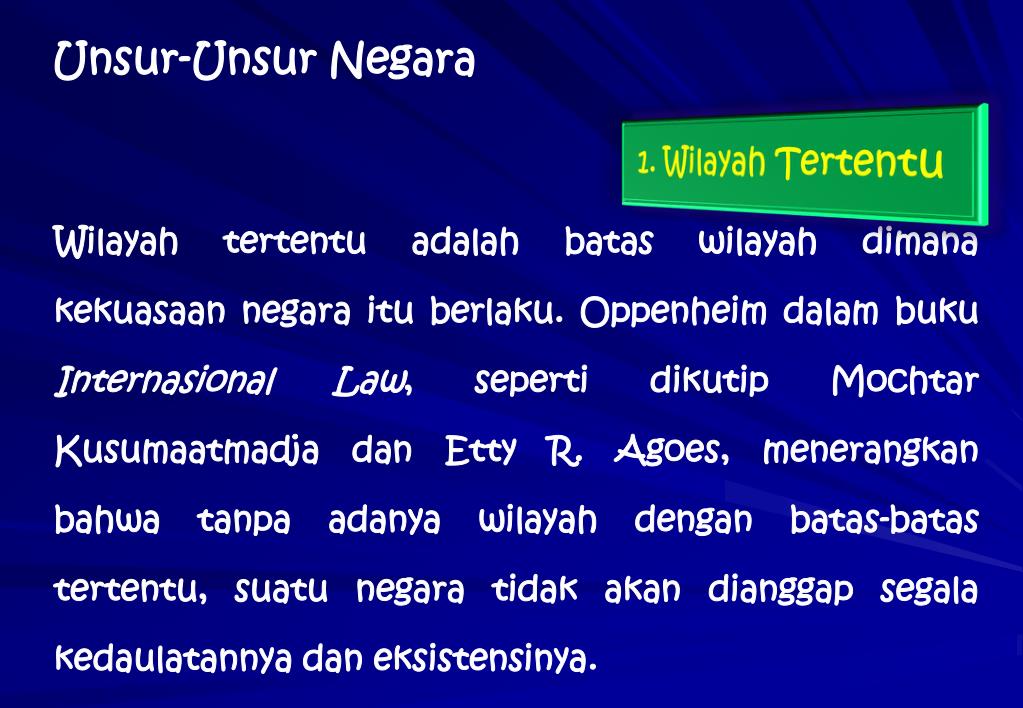 Unsur-Unsur Negara

1. Wilayah Tertentu

Wilayah tertentu adalah batas wilayah dimana kekuasaan negara itu berlaku. Oppenheim dalam buku Internasional Law, seperti dikutip Mochtar Kusumaatmadja dan Etty R. Agoes, menerangkan bahwa tanpa adanya wilayah dengan batas-batas tertentu, suatu negara tidak akan dianggap segala kedaulatannya dan eksistensinya.